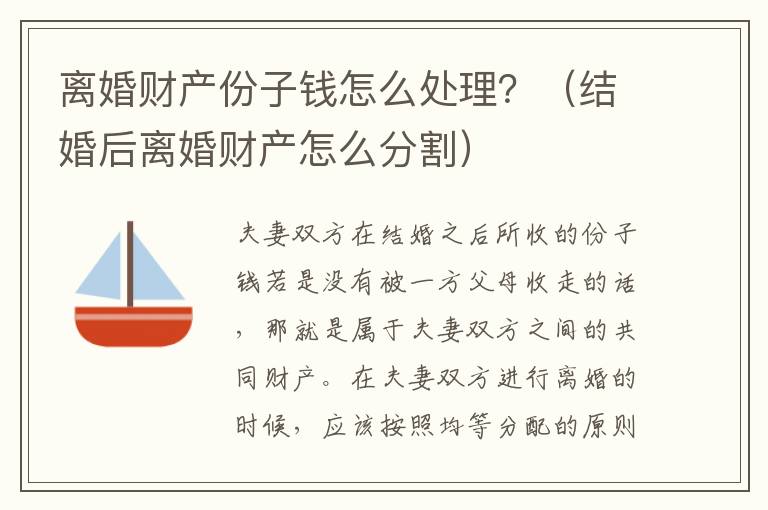 离婚财产份子钱怎么处理？（结婚后离婚财产怎么分割）

夫妻双方在结婚之后所收的份子钱若是没有被一方父母收走的话，那就是属于夫妻双方之间的共同财产。在夫妻双方进行离婚的时候，应该按照均等分配的原则